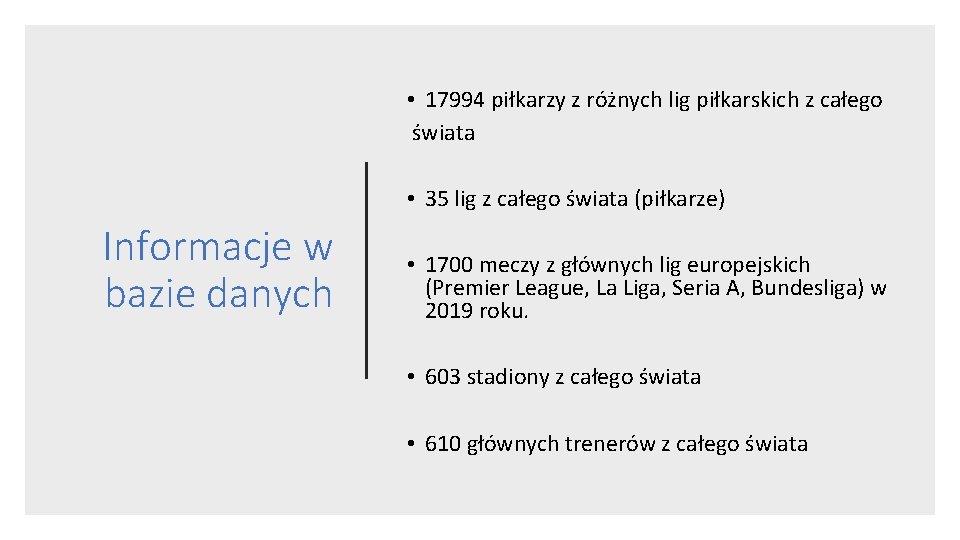 Informacje w bazie danych

• 17994 piłkarzy z różnych lig piłkarskich z całego świata

• 35 lig z całego świata (piłkarze)

• 1700 meczy z głównych lig europejskich (Premier League, La Liga, Seria A, Bundesliga) w 2019 roku.

• 603 stadiony z całego świata

• 610 głównych trenerów z całego świata